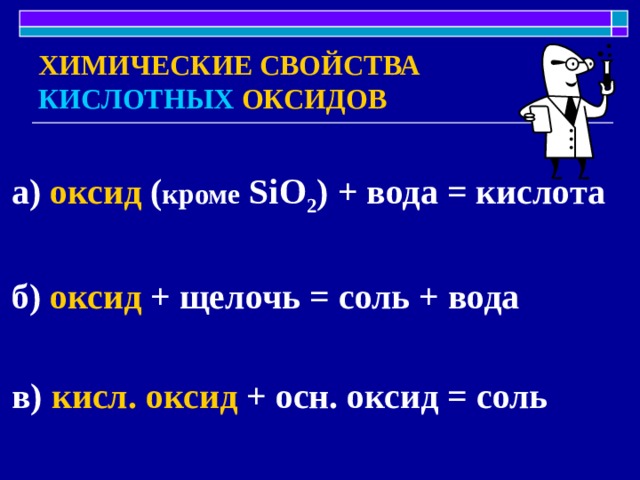 ХИМИЧЕСКИЕ СВОЙСТВА КИСЛОТНЫХ ОКСИДОВ

а) оксид (кроме $SiO_2$) + вода = кислота

б) оксид + щелочь = соль + вода

в) кисл. оксид + осн. оксид = соль